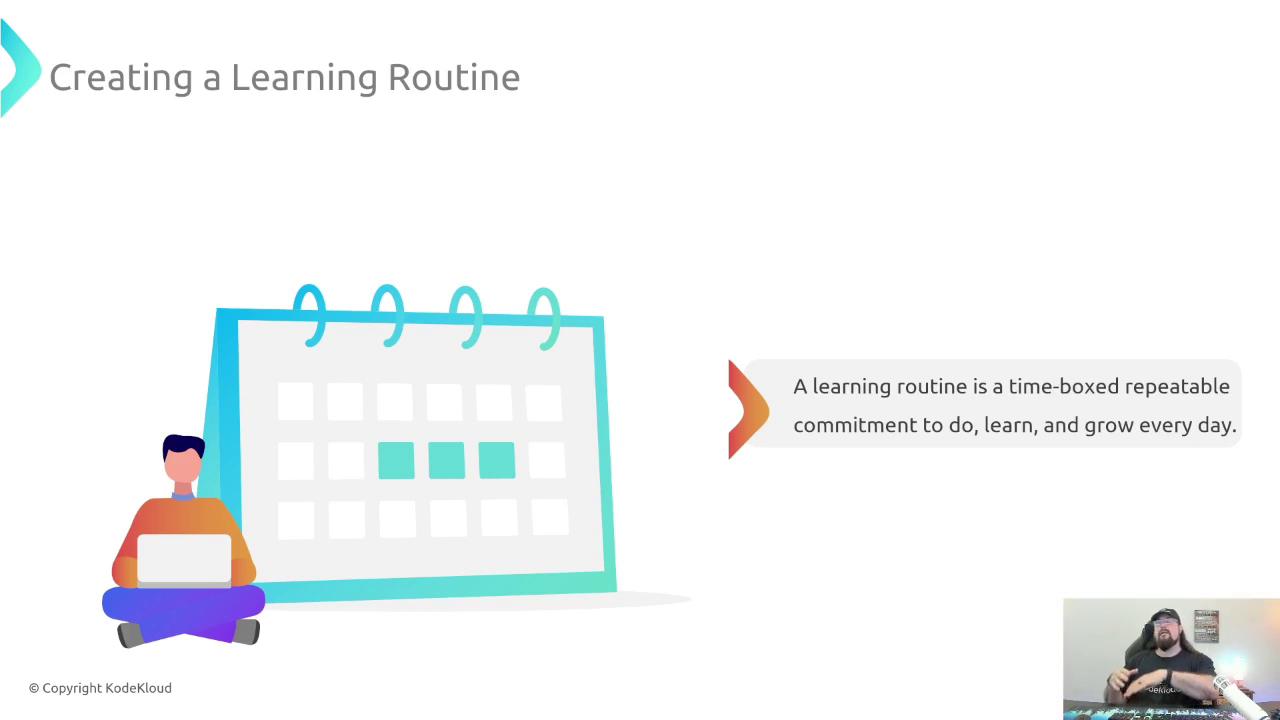 Creating a Learning Routine

A learning routine is a time-boxed repeatable commitment to do, learn, and grow every day.

© Copyright KodeKloud